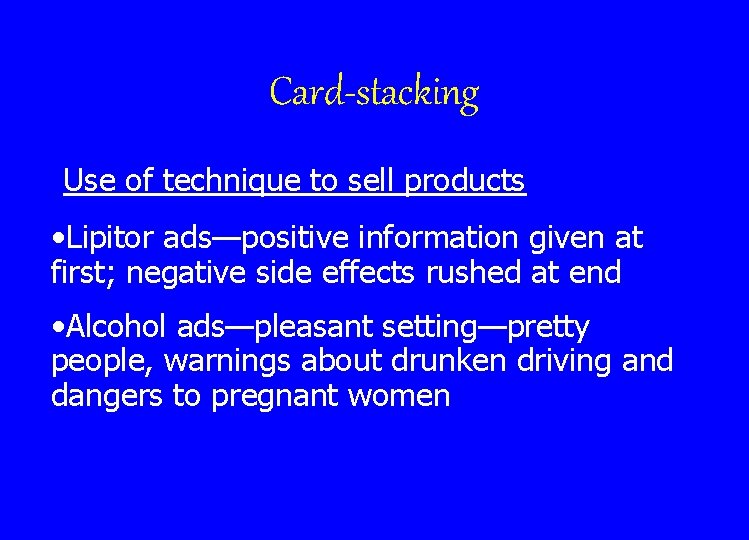 Card-stacking

Use of technique to sell products

•Lipitor ads—positive information given at first; negative side effects rushed at end

•Alcohol ads—pleasant setting—pretty people, warnings about drunken driving and dangers to pregnant women